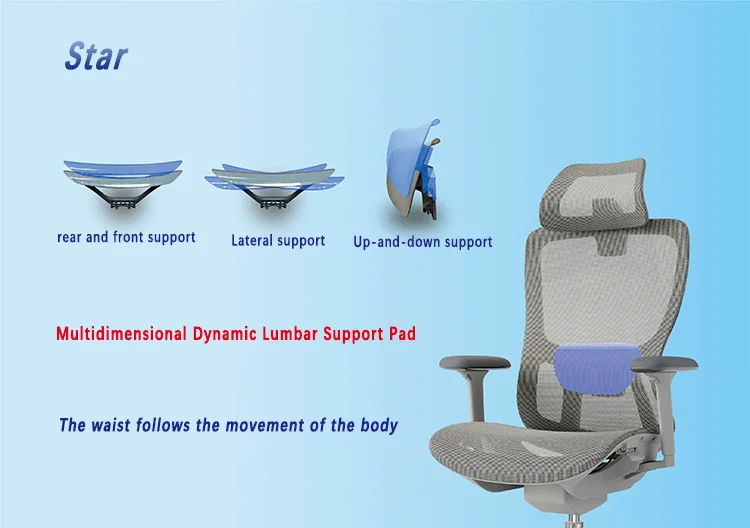 Star

rear and front support

Lateral support

Up-and-down support

Multidimensional Dynamic Lumbar Support Pad

The waist follows the movement of the body